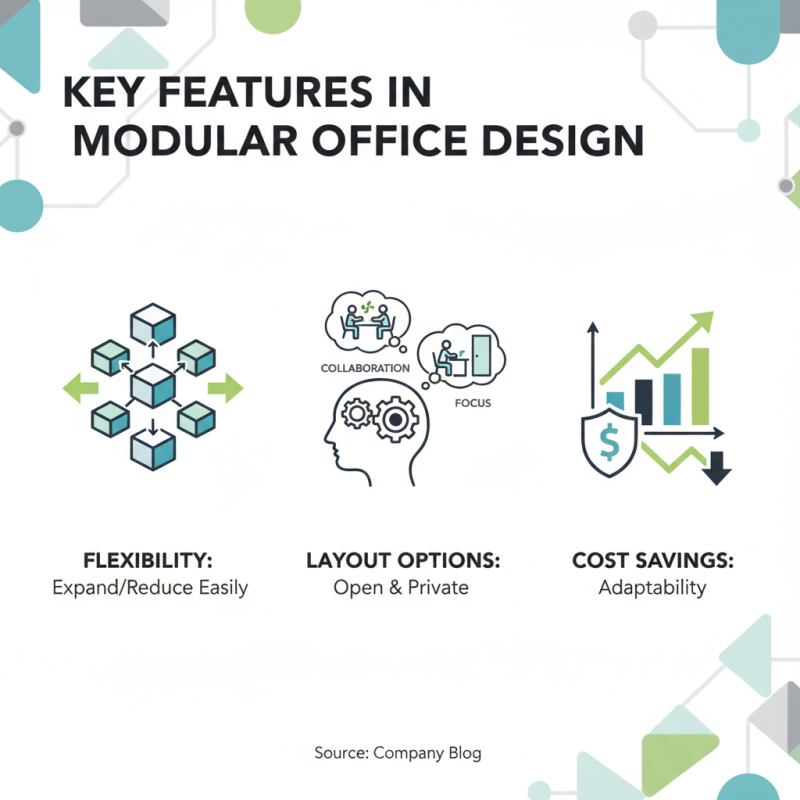 KEY FEATURES IN MODULAR OFFICE DESIGN

COLLABORATION

FOCUS

$

FLEXIBILITY:
Expand/Reduce Easily

LAYOUT OPTIONS:
Open & Private

COST SAVINGS:
Adaptability

Source: Company Blog